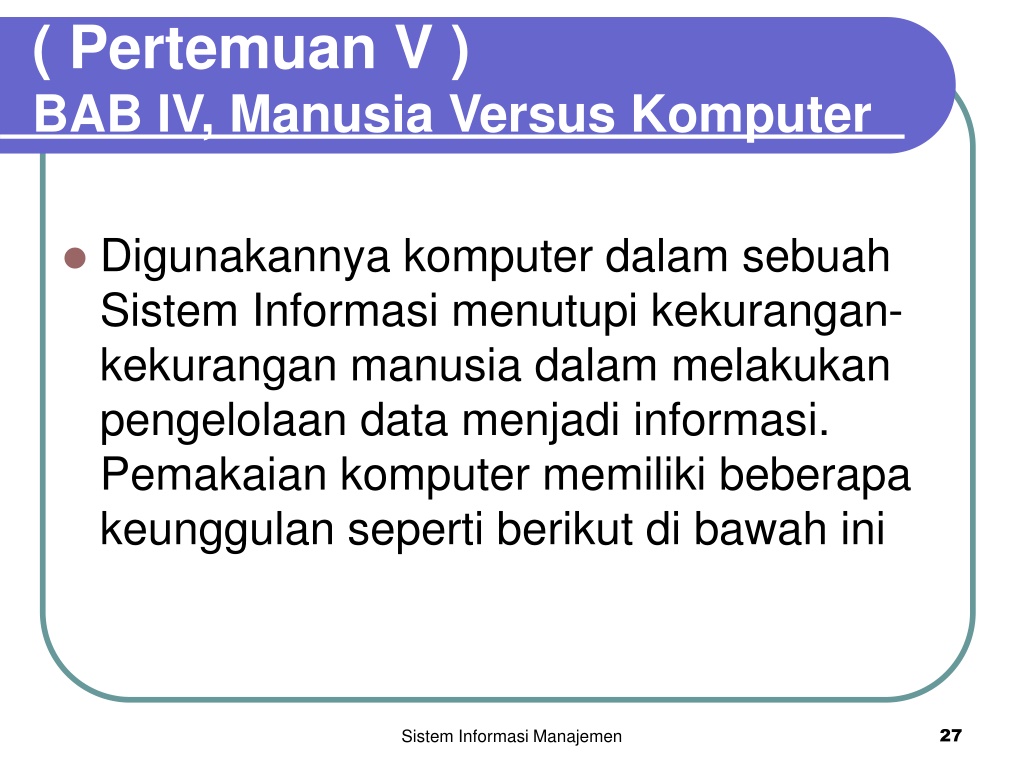 ( Pertemuan V )
BAB IV, Manusia Versus Komputer

Digunakannya komputer dalam sebuah Sistem Informasi menutupi kekurangan-kekurangan manusia dalam melakukan pengelolaan data menjadi informasi. Pemakaian komputer memiliki beberapa keunggulan seperti berikut di bawah ini

Sistem Informasi Manajemen

27